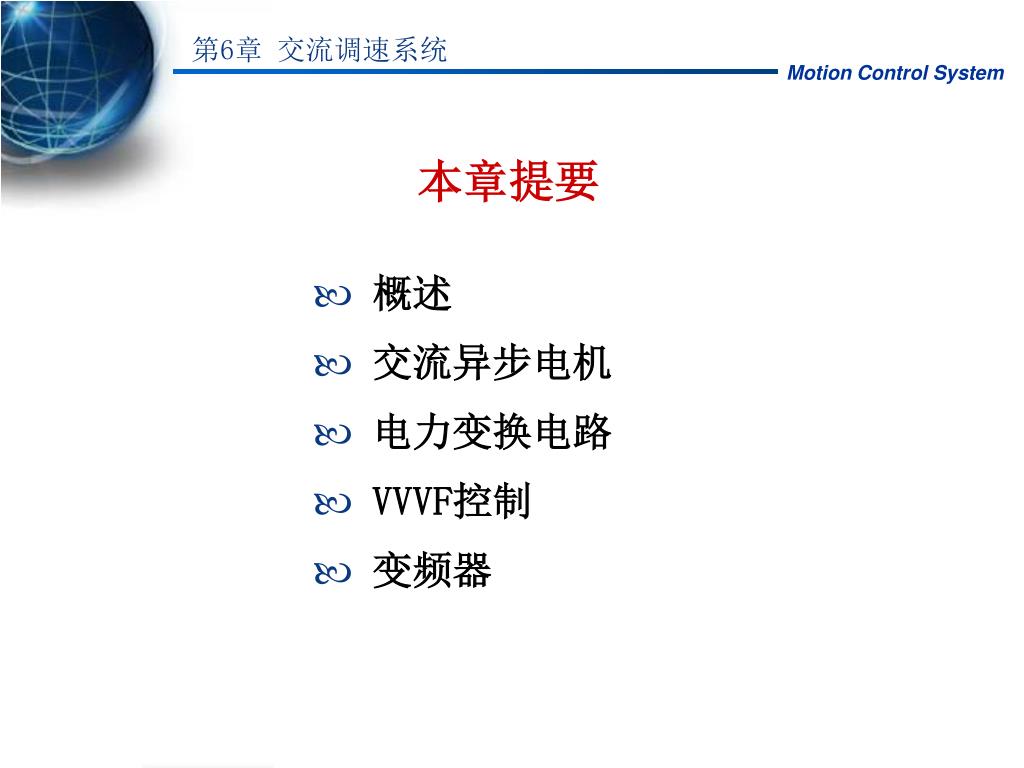 第6章 交流调速系统

Motion Control System

本章提要

概述

交流异步电机

电力变换电路

VVVF控制

变频器